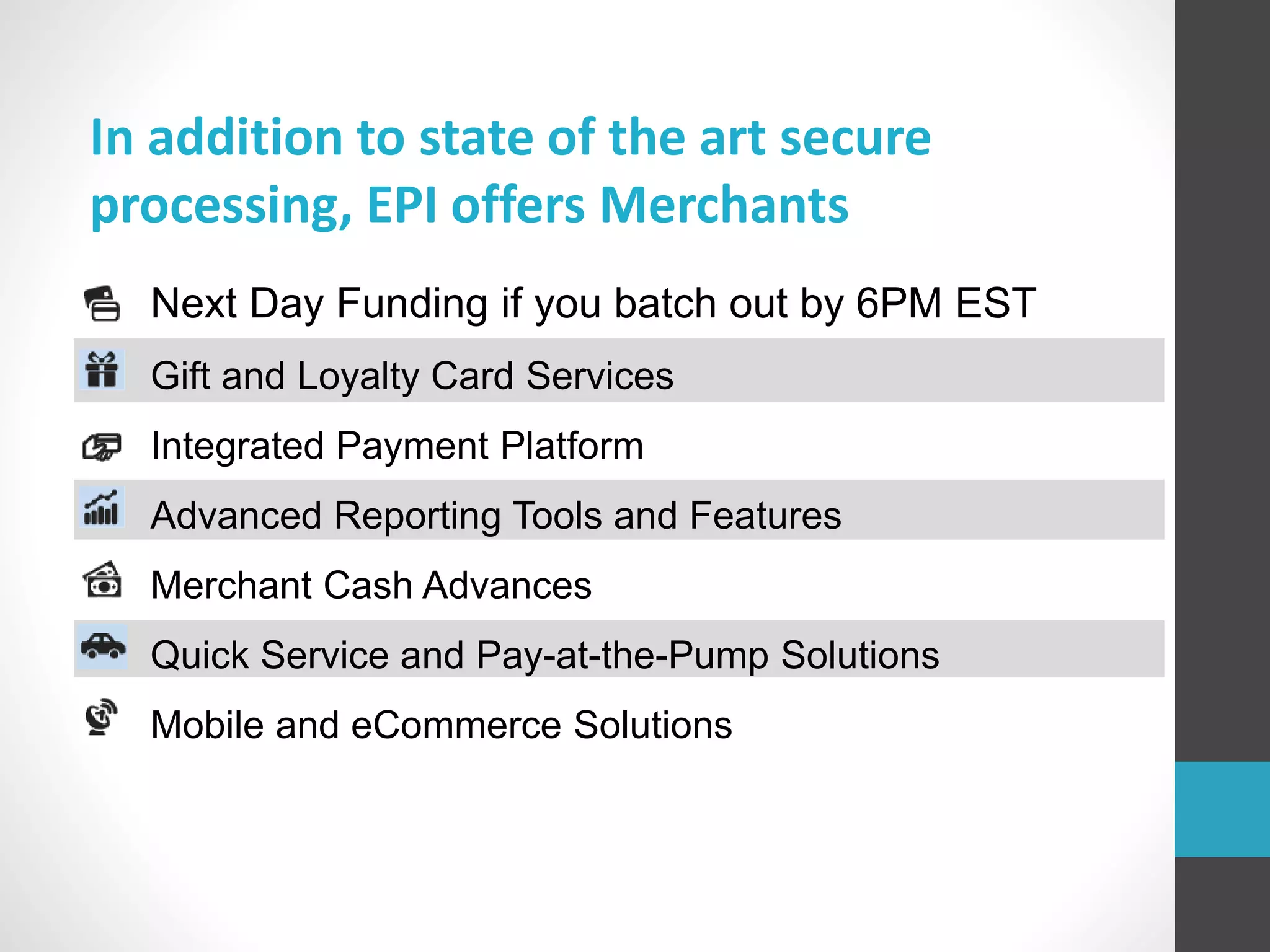 In addition to state of the art secure processing, EPI offers Merchants

Next Day Funding if you batch out by 6PM EST

Gift and Loyalty Card Services

Integrated Payment Platform

Advanced Reporting Tools and Features

Merchant Cash Advances

Quick Service and Pay-at-the-Pump Solutions

Mobile and eCommerce Solutions